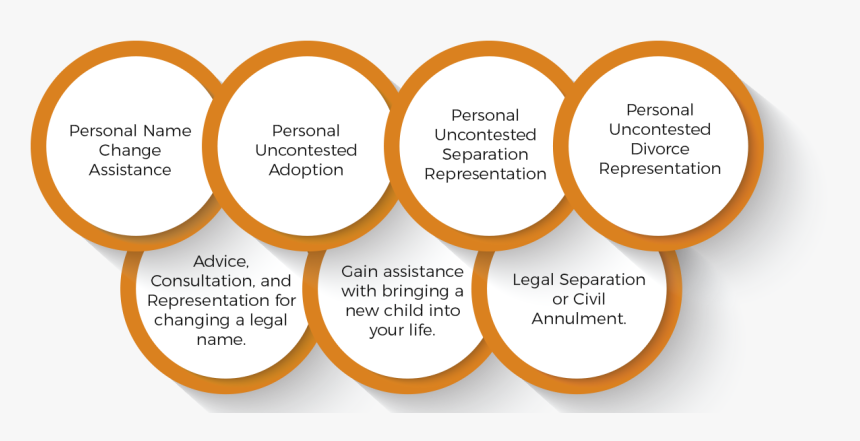 Personal Name Change Assistance

Personal Uncontested Adoption

Personal Uncontested Separation Representation

Personal Uncontested Divorce Representation

Advice, Consultation, and Representation for changing a legal name.

Gain assistance with bringing a new child into your life.

Legal Separation or Civil Annulment.